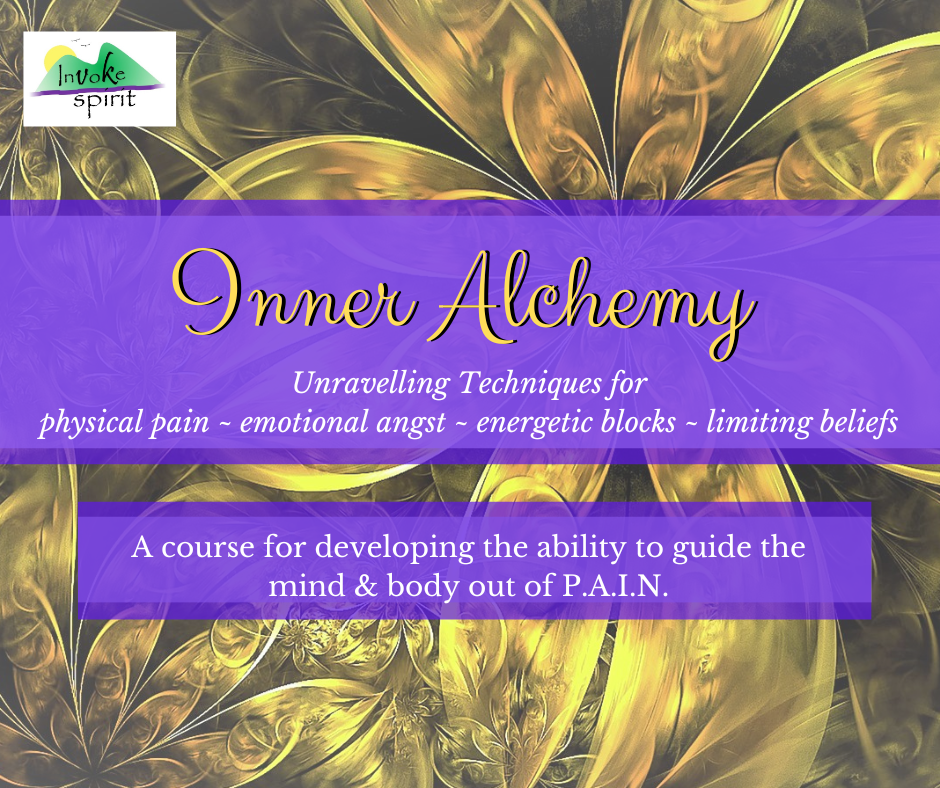 Invoke spirit

Inner Alchemy

Unravelling Techniques for
physical pain ~ emotional angst ~ energetic blocks ~ limiting beliefs

A course for developing the ability to guide the mind & body out of P.A.I.N.